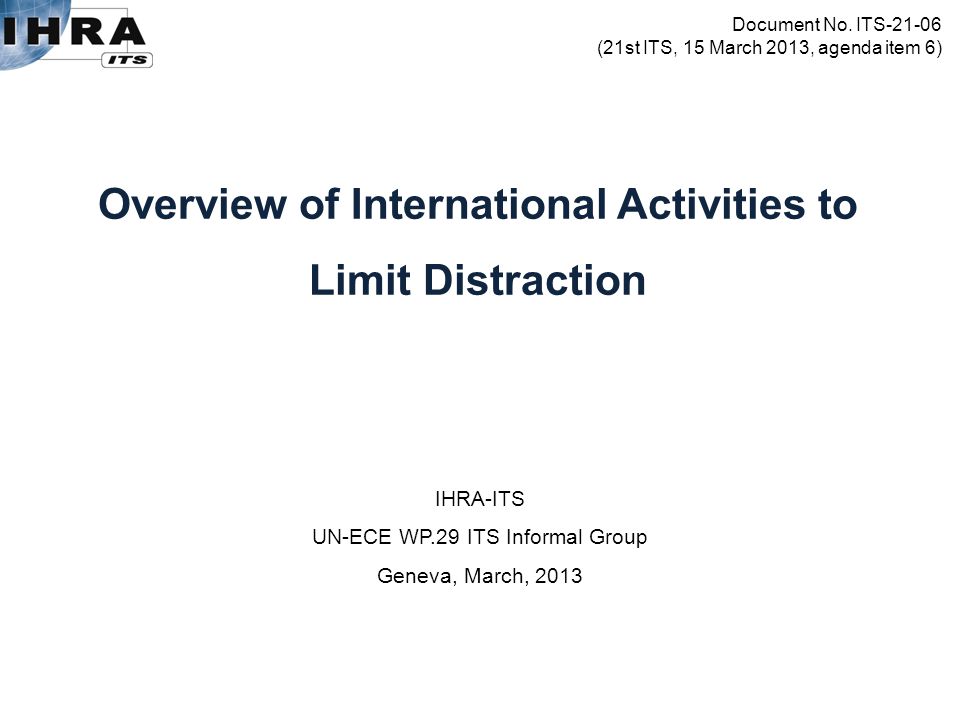 IHRA
ITS

Document No. ITS-21-06
(21st ITS, 15 March 2013, agenda item 6)

Overview of International Activities to Limit Distraction

IHRA-ITS
UN-ECE WP.29 ITS Informal Group
Geneva, March, 2013